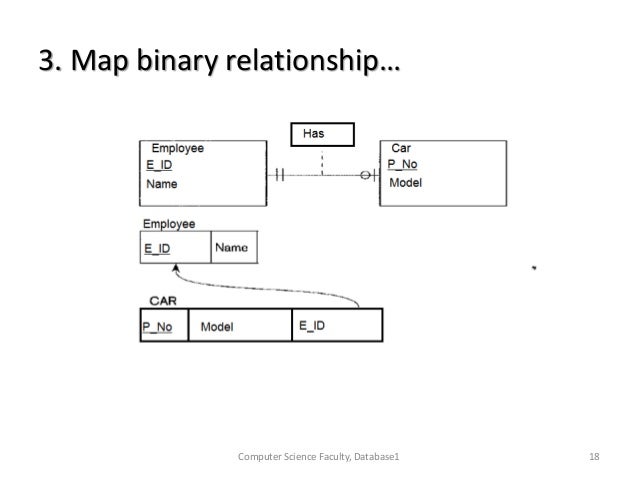 3. Map binary relationship…

Has

Employee
E_ID
Name

Car
P_No
Model

Employee

| E_ID | Name |
|---|---|

CAR

| P_No | Model | E_ID |
|---|---|---|

Computer Science Faculty, Database1

18